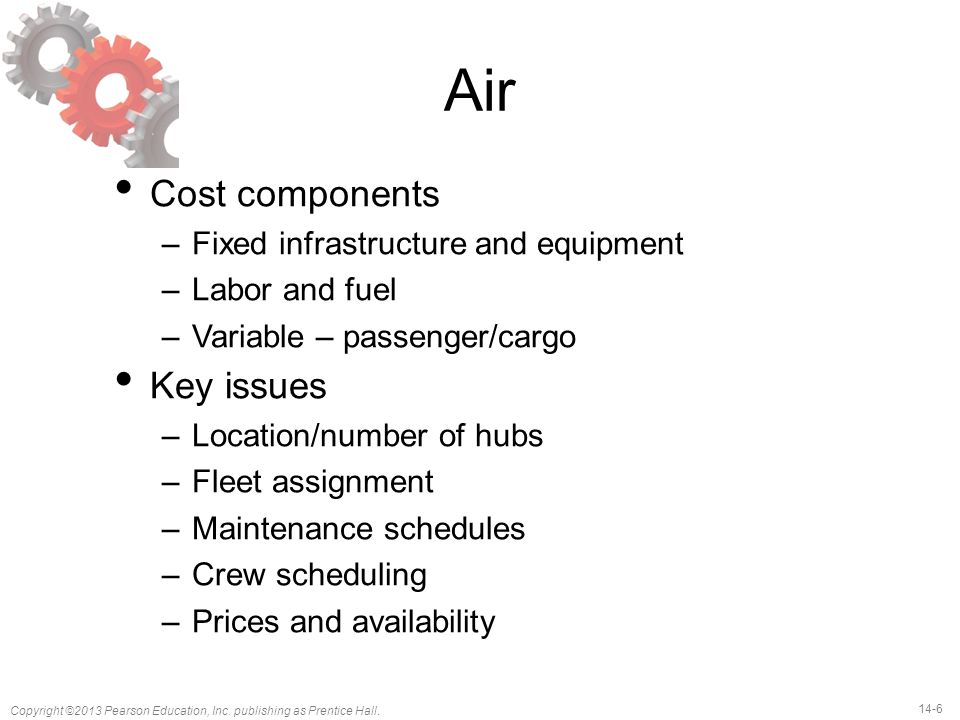 Air

• Cost components
– Fixed infrastructure and equipment
– Labor and fuel
– Variable – passenger/cargo

• Key issues
– Location/number of hubs
– Fleet assignment
– Maintenance schedules
– Crew scheduling
– Prices and availability

Copyright ©2013 Pearson Education, Inc. publishing as Prentice Hall.

14-6